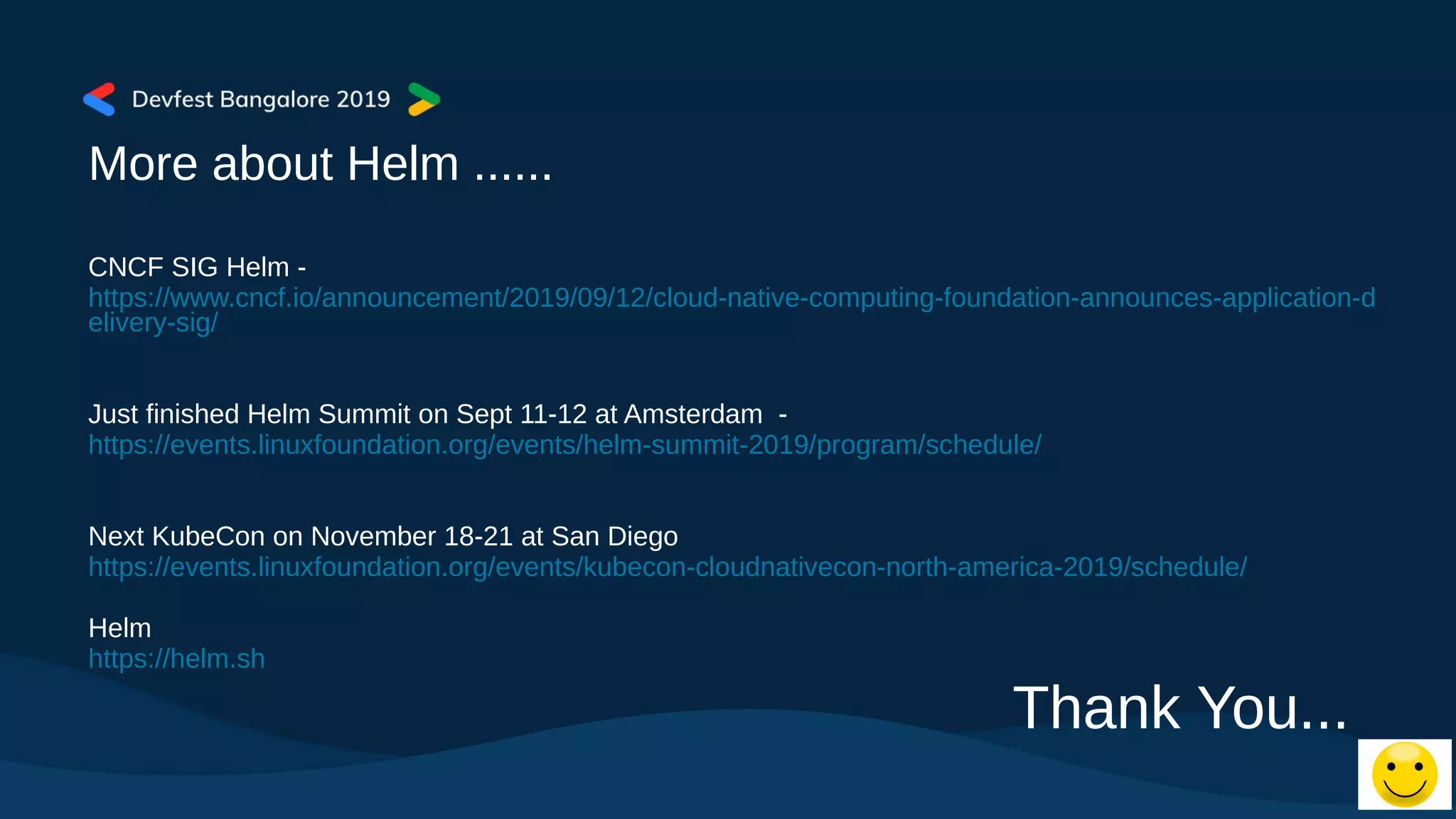 Devfest Bangalore 2019

More about Helm ......

CNCF SIG Helm - https://www.cncf.io/announcement/2019/09/12/cloud-native-computing-foundation-announces-application-delivery-sig/

Just finished Helm Summit on Sept 11-12 at Amsterdam - https://events.linuxfoundation.org/events/helm-summit-2019/program/schedule/

Next KubeCon on November 18-21 at San Diego https://events.linuxfoundation.org/events/kubecon-cloudnativecon-north-america-2019/schedule/

Helm https://helm.sh

Thank You...